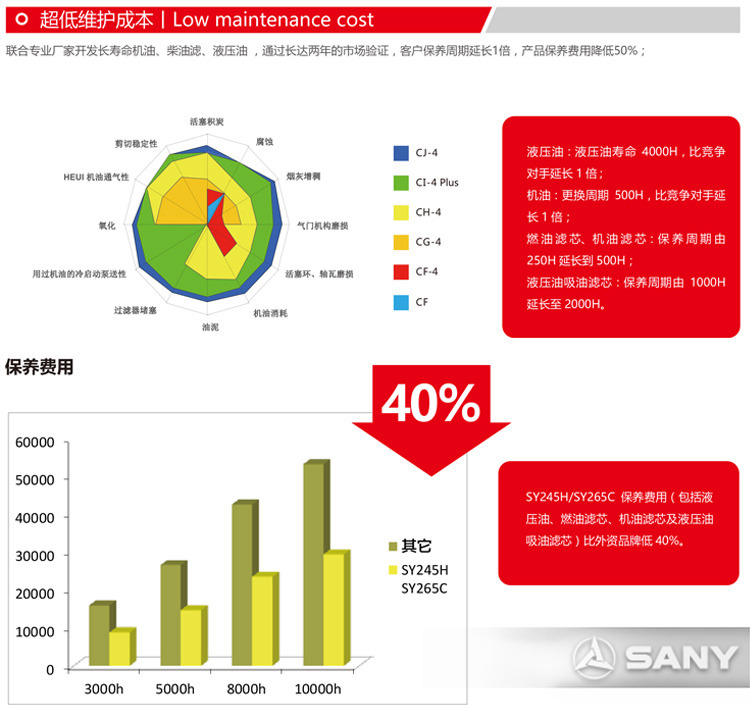 超低维护成本 | Low maintenance cost

联合专业厂家开发长寿命机油、柴油滤、液压油，通过长达两年的市场验证，客户保养周期延长1倍，产品保养费用降低50%；

活塞积炭
腐蚀
烟灰增稠
气门机构磨损
活塞环、轴瓦磨损
机油消耗
油泥
过滤器堵塞
用过机油的冷启动泵送性
氧化
HEUI 机油通气性
剪切稳定性

CJ-4
CI-4 Plus
CH-4
CG-4
CF-4
CF

液压油：液压油寿命 4000H，比竞争对手延长 1 倍；
机油：更换周期 500H，比竞争对手延长 1 倍；
燃油滤芯、机油滤芯：保养周期由 250H 延长到 500H；
液压油吸油滤芯：保养周期由 1000H 延长至 2000H。

保养费用

40%

60000
50000
40000
30000
20000
10000
0

3000h
5000h
8000h
10000h

其它
SY245H
SY265C

SY245H/SY265C 保养费用（包括液压油、燃油滤芯、机油滤芯及液压油吸油滤芯）比外资品牌低 40%。

SANY